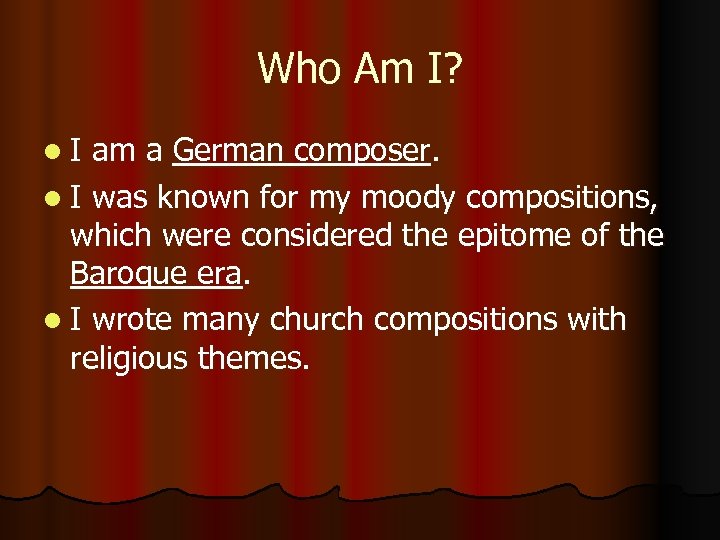 Who Am I?

- I am a German composer.
- I was known for my moody compositions, which were considered the epitome of the Baroque era.
- I wrote many church compositions with religious themes.